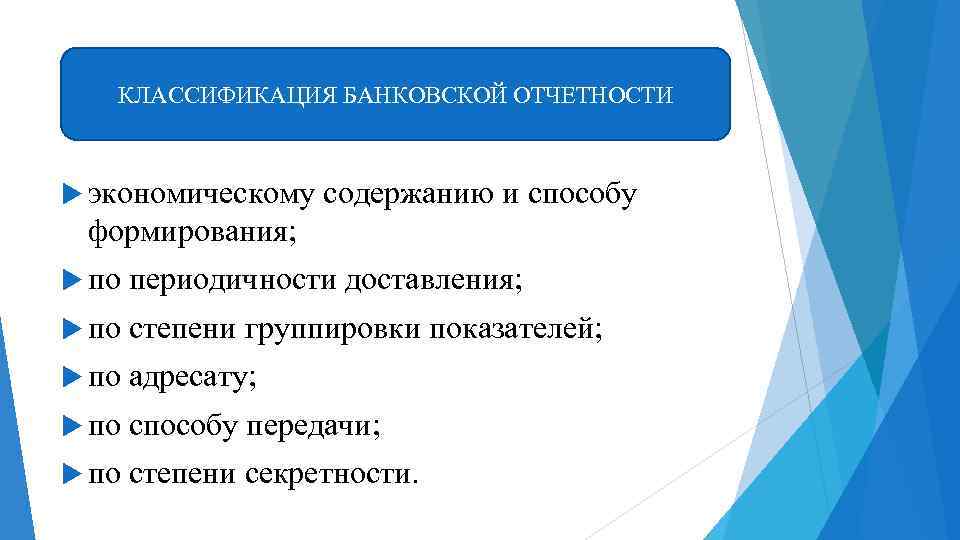 КЛАССИФИКАЦИЯ БАНКОВСКОЙ ОТЧЕТНОСТИ

экономическому содержанию и способу формирования;

по периодичности доставления;

по степени группировки показателей;

по адресату;

по способу передачи;

по степени секретности.